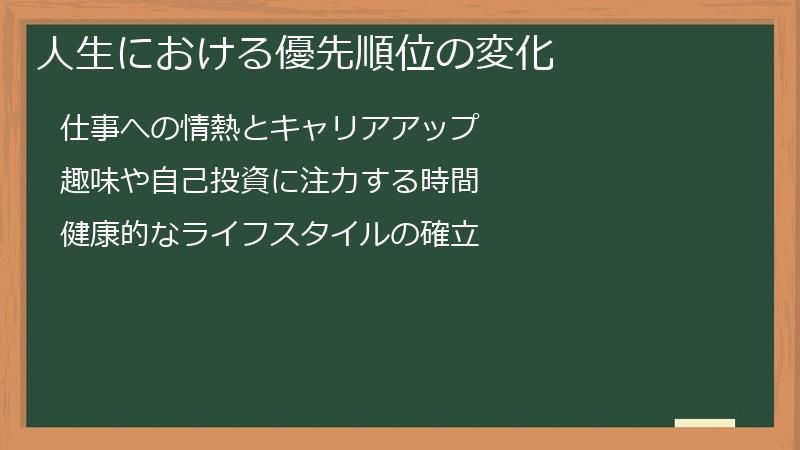 人生における優先順位の変化

仕事への情熱とキャリアアップ

趣味や自己投資に注力する時間

健康的なライフスタイルの確立